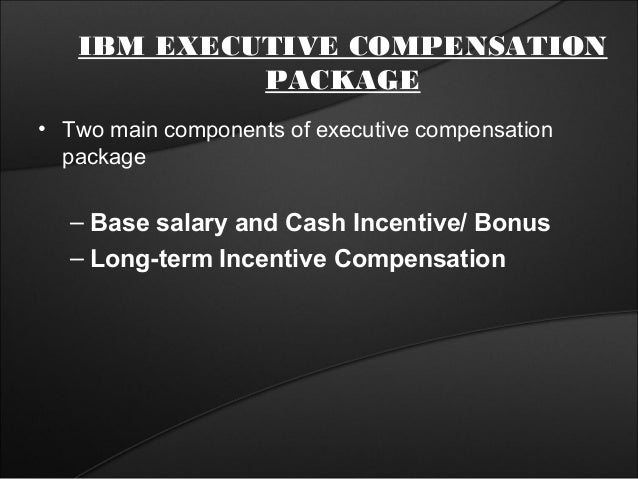 IBM EXECUTIVE COMPENSATION PACKAGE

• Two main components of executive compensation package

– Base salary and Cash Incentive/ Bonus
– Long-term Incentive Compensation